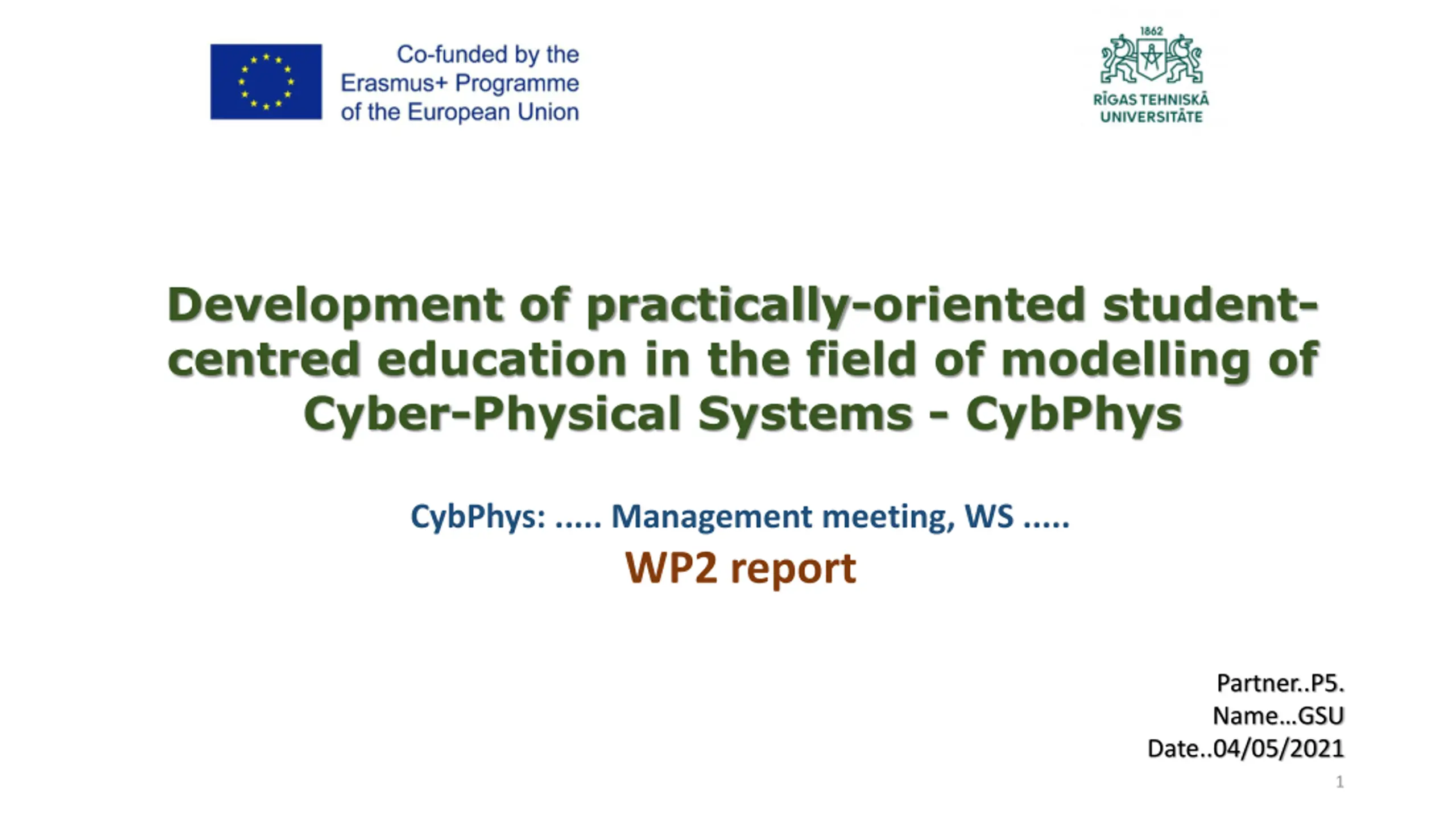 Co-funded by the Erasmus+ Programme of the European Union

1862
RĪGAS TEHNISKĀ UNIVERSITĀTE

Development of practically-oriented student-centred education in the field of modelling of Cyber-Physical Systems - CybPhys

CybPhys: ..... Management meeting, WS .....
WP2 report

Partner..P5.
Name...GSU
Date..04/05/2021
1